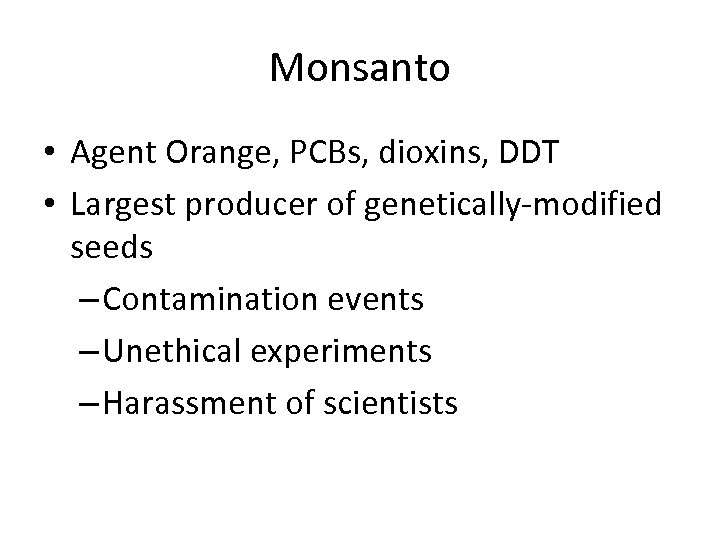 Monsanto

• Agent Orange, PCBs, dioxins, DDT
• Largest producer of genetically-modified seeds
– Contamination events
– Unethical experiments
– Harassment of scientists